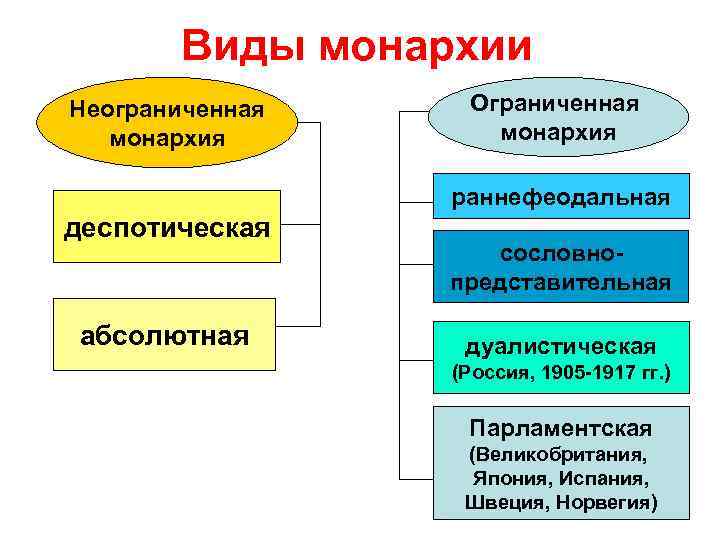 Виды монархии

Неограниченная монархия

деспотическая

абсолютная

Ограниченная монархия

раннефеодальная

сословно-представительная

дуалистическая (Россия, 1905-1917 гг.)

Парламентская (Великобритания, Япония, Испания, Швеция, Норвегия)